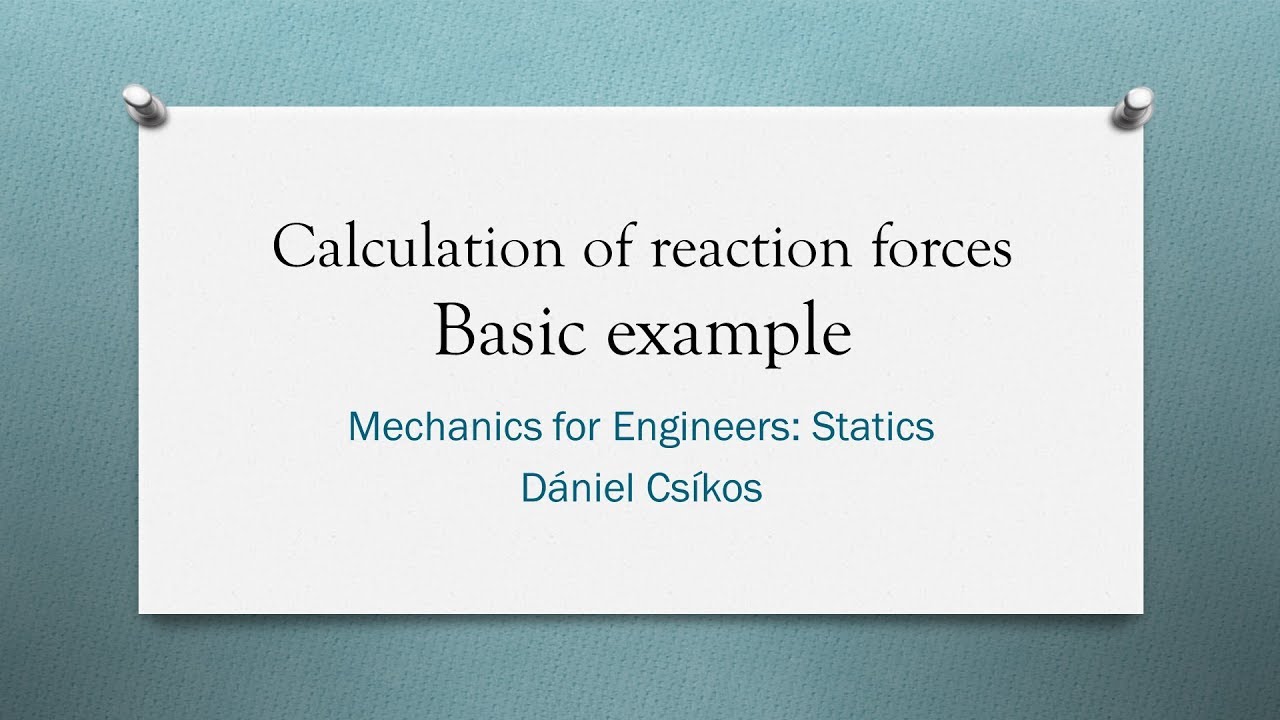 Calculation of reaction forces
Basic example

Mechanics for Engineers: Statics
Dániel Csíkos